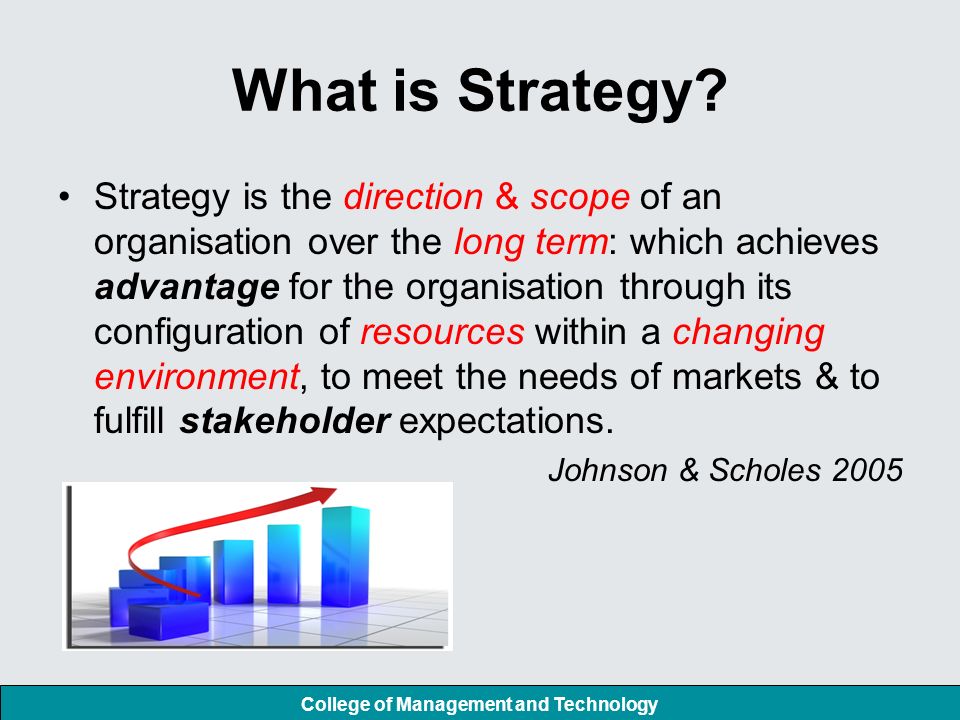 What is Strategy?

• Strategy is the direction & scope of an organisation over the long term: which achieves advantage for the organisation through its configuration of resources within a changing environment, to meet the needs of markets & to fulfill stakeholder expectations.

Johnson & Scholes 2005

College of Management and Technology